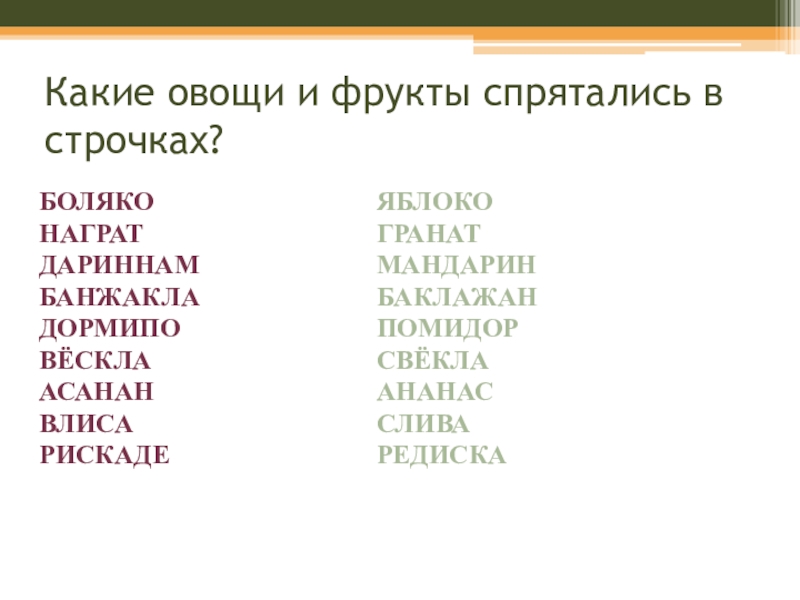 Какие овощи и фрукты спрятались в строчках?

БОЛЯКО
НАГРАТ
ДАРИННАМ
БАНЖАКЛА
ДОРМИПО
ВЁСКЛА
АСАНАН
ВЛИСА
РИСКАДЕ

ЯБЛОКО
ГРАНАТ
МАНДАРИН
БАКЛАЖАН
ПОМИДОР
СВЁКЛА
АНАНАС
СЛИВА
РЕДИСКА